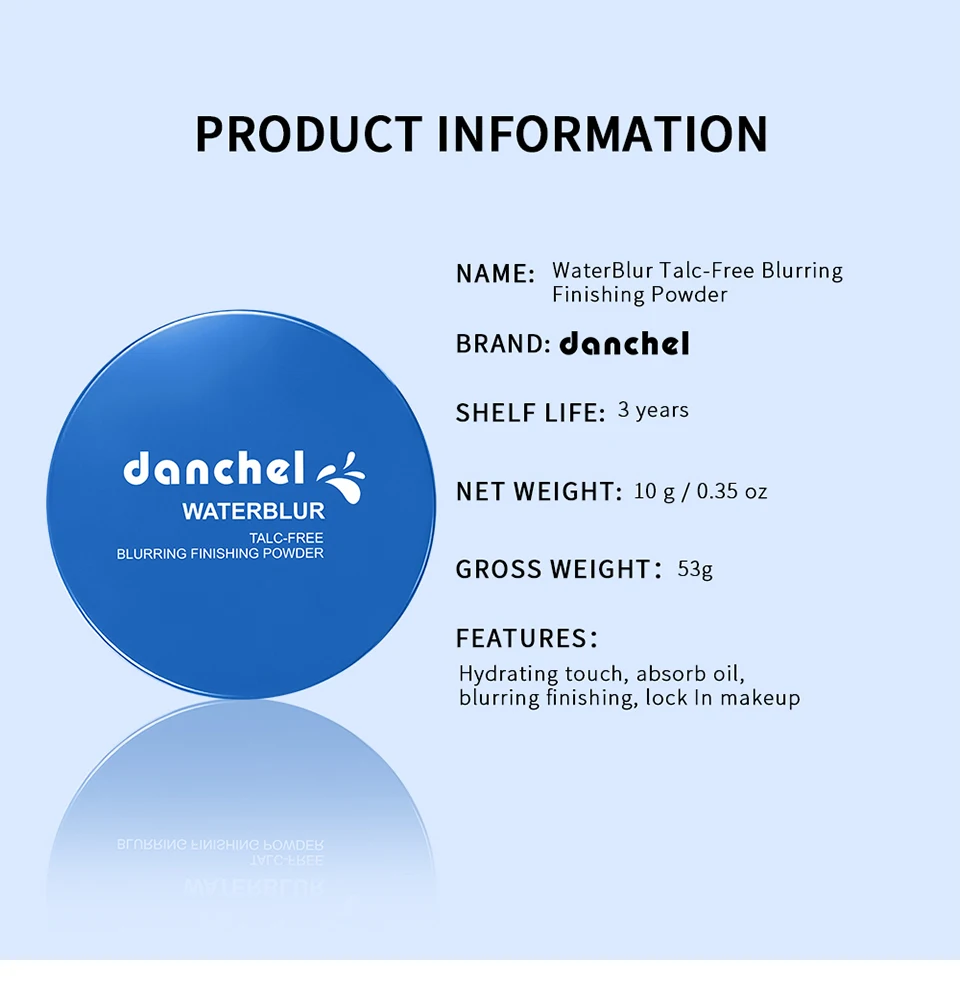 PRODUCT INFORMATION

danchel
WATERBLUR
TALC-FREE
BLURRING FINISHING POWDER

NAME: WaterBlur Talc-Free Blurring Finishing Powder

BRAND: danchel

SHELF LIFE: 3 years

NET WEIGHT: 10 g / 0.35 oz

GROSS WEIGHT: 53g

FEATURES:
Hydrating touch, absorb oil, blurring finishing, lock In makeup